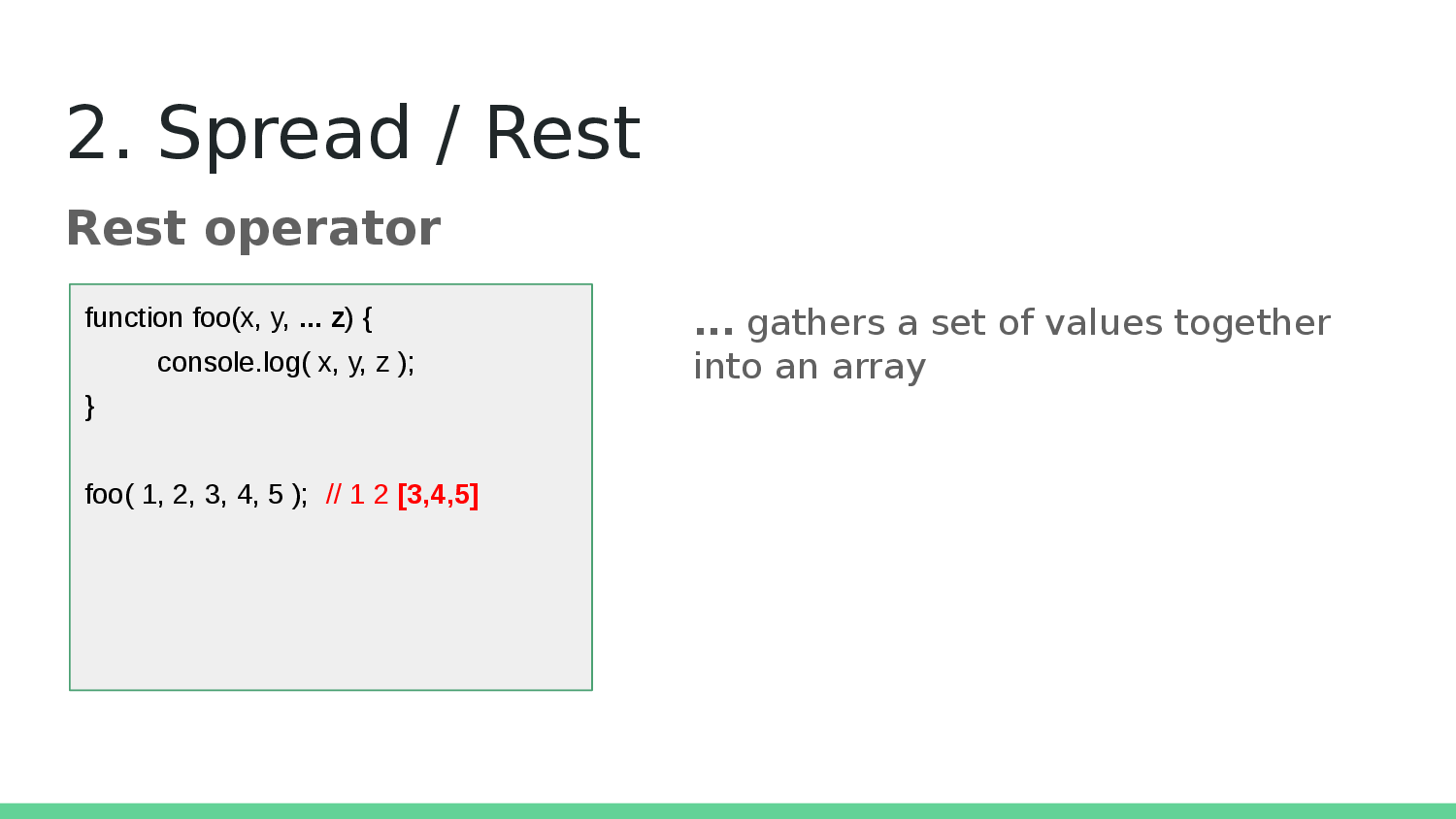 2. Spread / Rest

Rest operator

function foo(x, y, ... z) {
console.log( x, y, z );
}

foo( 1, 2, 3, 4, 5 ); // 1 2 [3,4,5]

... gathers a set of values together into an array